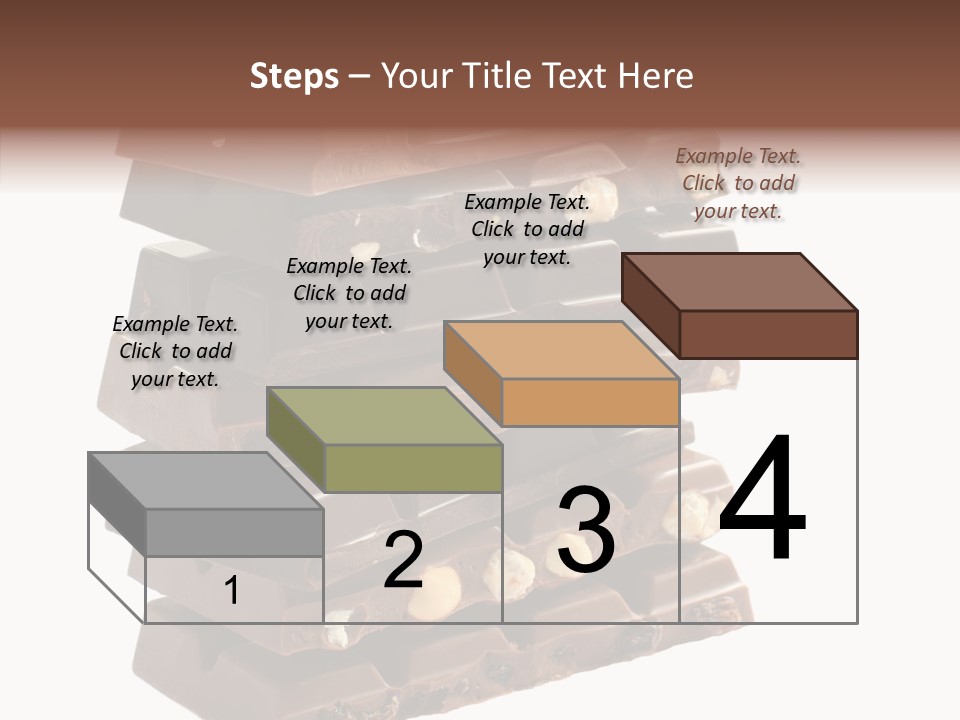 Steps – Your Title Text Here

Example Text. Click to add your text.

Example Text. Click to add your text.

Example Text. Click to add your text.

Example Text. Click to add your text.

1

2

3

4